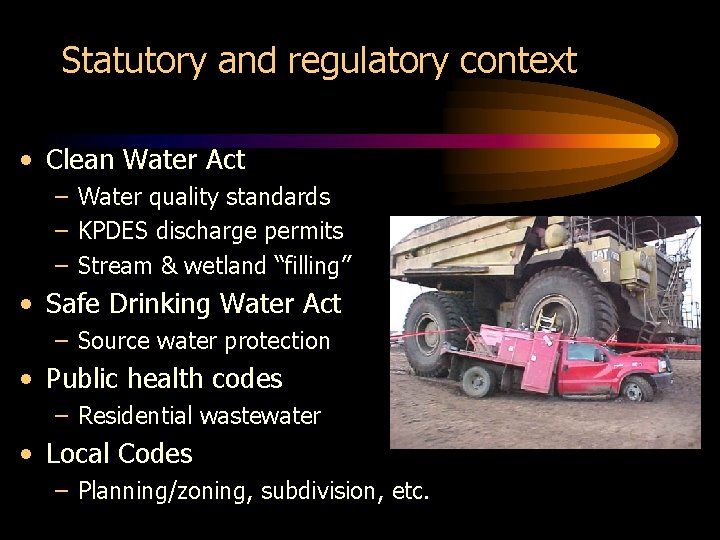 Statutory and regulatory context

• Clean Water Act
– Water quality standards
– KPDES discharge permits
– Stream & wetland “filling”
• Safe Drinking Water Act
– Source water protection
• Public health codes
– Residential wastewater
• Local Codes
– Planning/zoning, subdivision, etc.

CAT